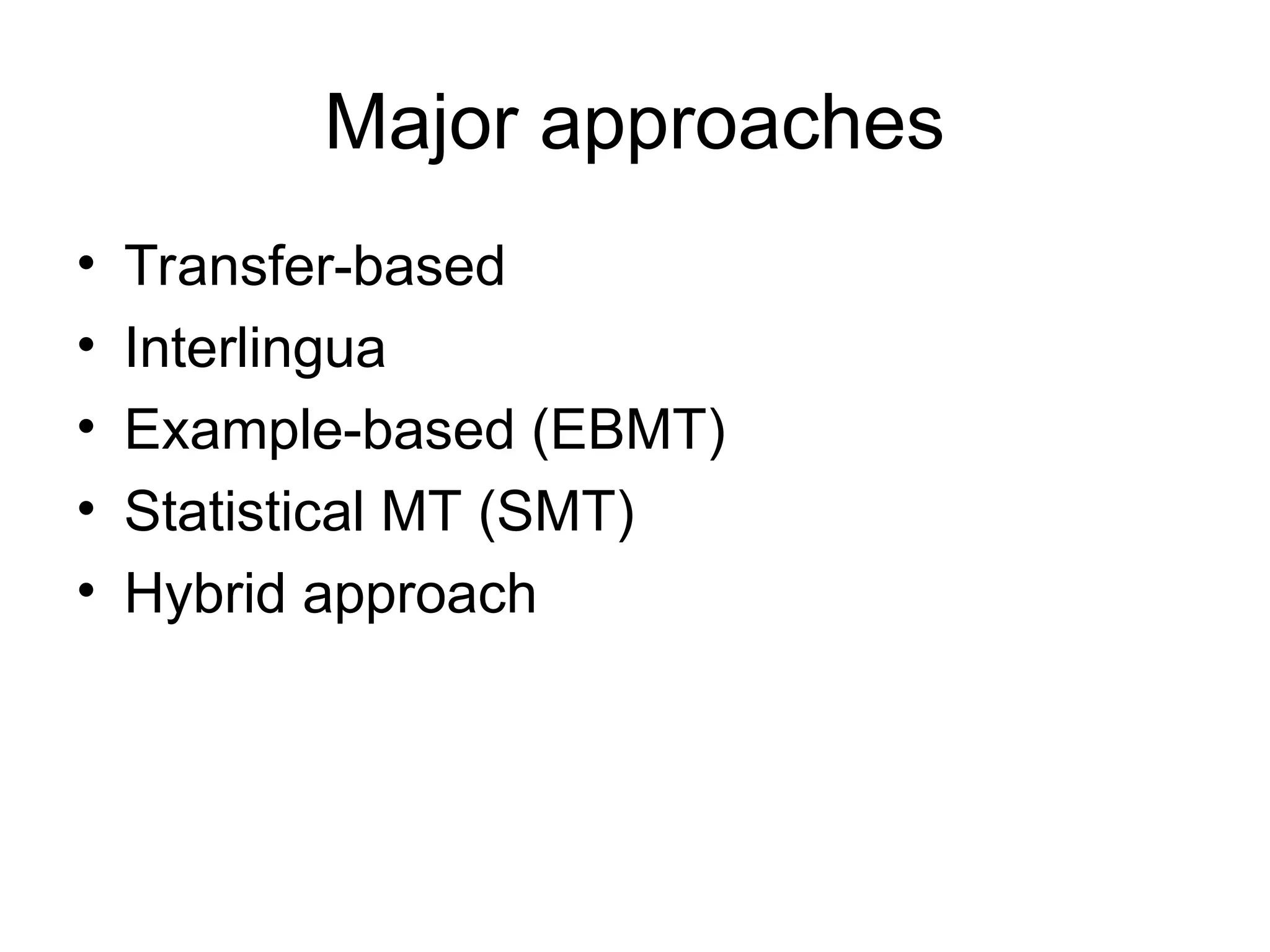 Major approaches

• Transfer-based
• Interlingua
• Example-based (EBMT)
• Statistical MT (SMT)
• Hybrid approach